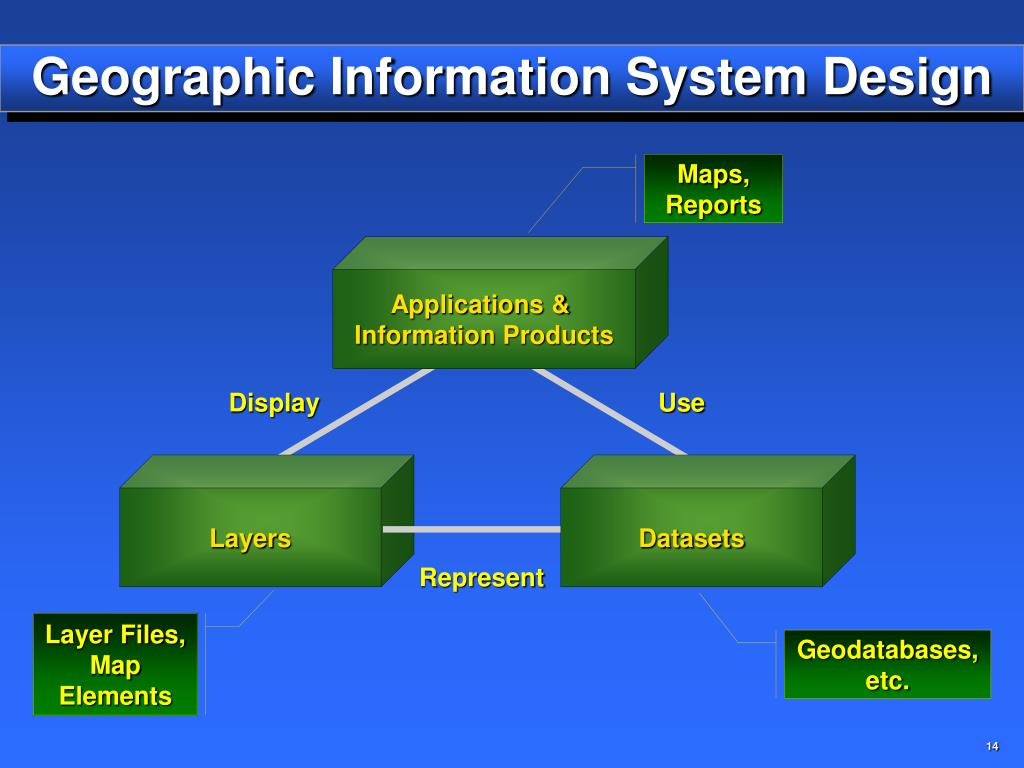 Geographic Information System Design

Maps, Reports

Applications & Information Products

Display

Use

Layers

Datasets

Represent

Layer Files, Map Elements

Geodatabases, etc.

14